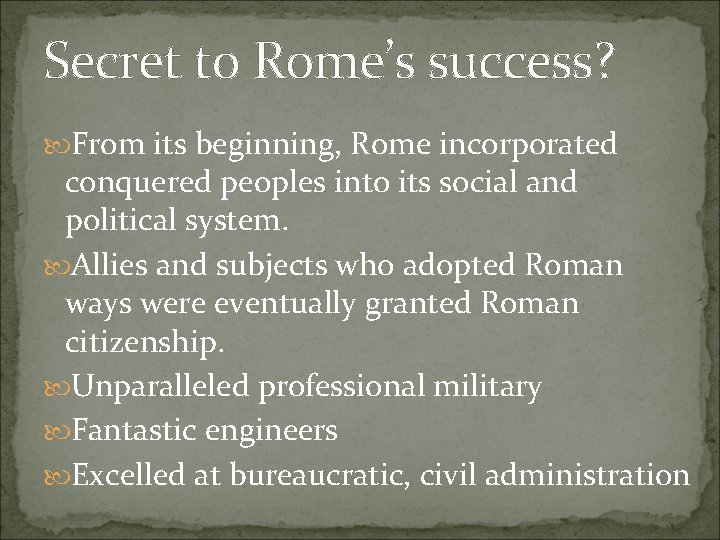 Secret to Rome's success?

From its beginning, Rome incorporated conquered peoples into its social and political system.

Allies and subjects who adopted Roman ways were eventually granted Roman citizenship.

Unparalleled professional military

Fantastic engineers

Excelled at bureaucratic, civil administration